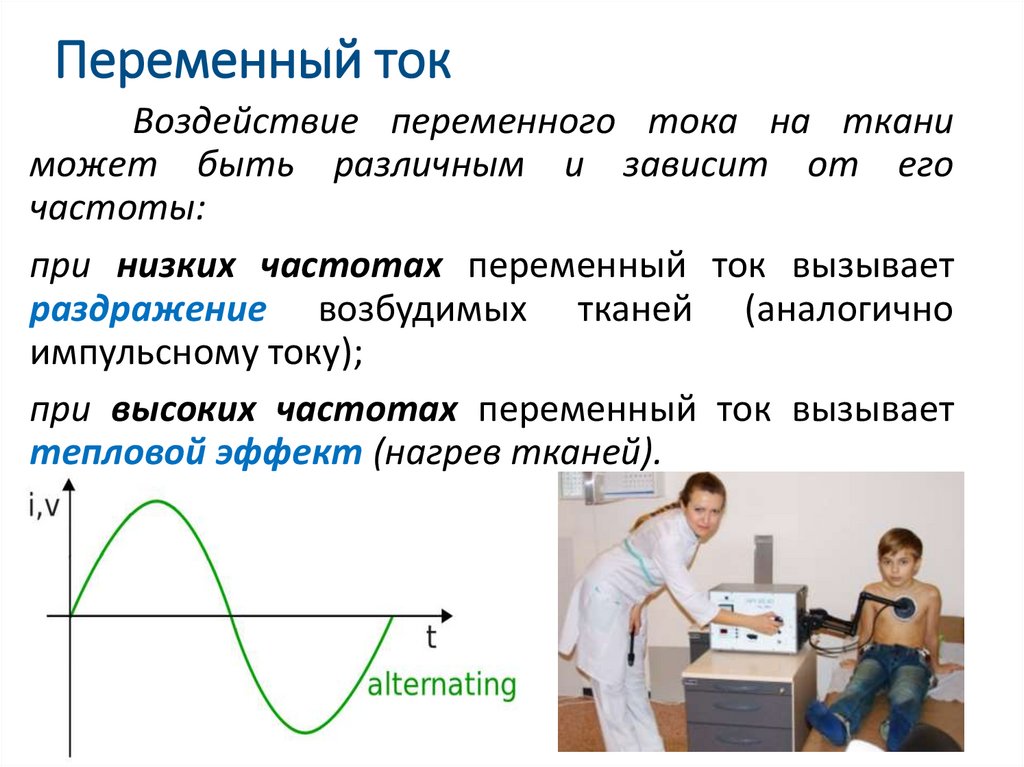 Переменный ток

Воздействие переменного тока на ткани может быть различным и зависит от его частоты:

при низких частотах переменный ток вызывает раздражение возбудимых тканей (аналогично импульсному току);

при высоких частотах переменный ток вызывает тепловой эффект (нагрев тканей).

i,v

t

alternating